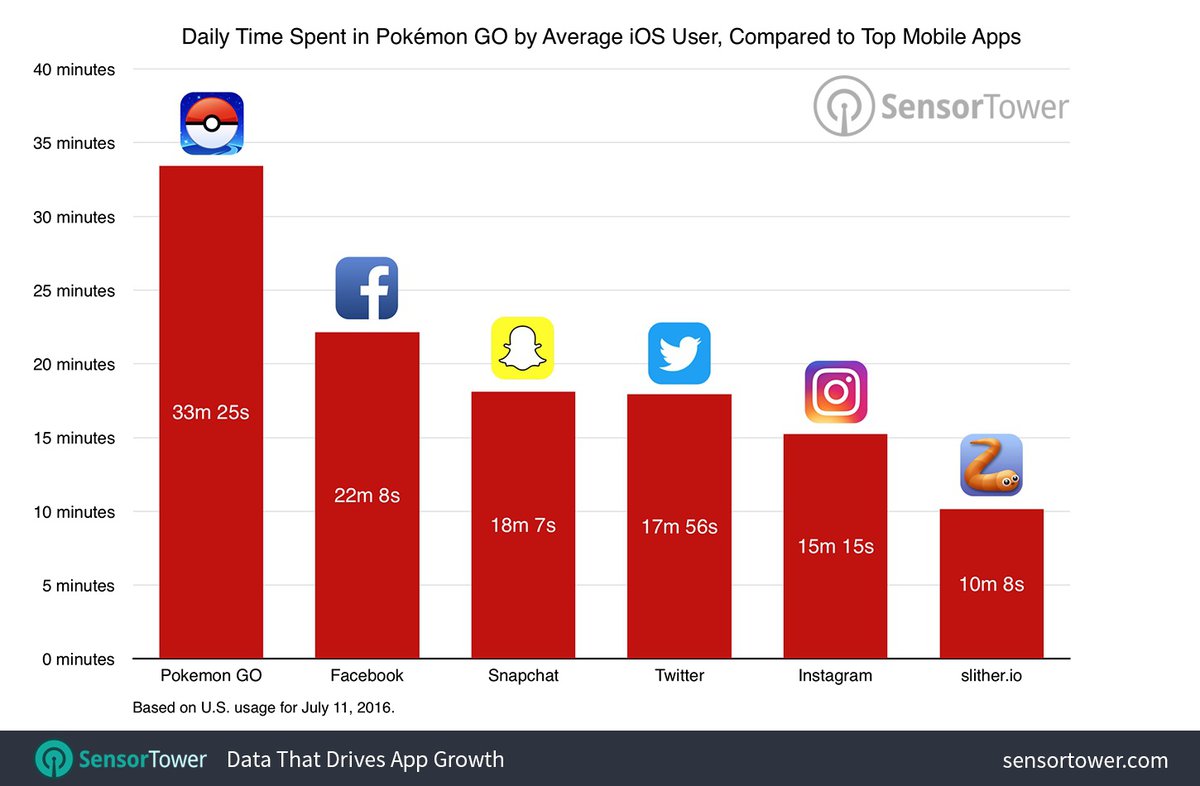 Daily Time Spent in Pokémon GO by Average iOS User, Compared to Top Mobile Apps

SensorTower

40 minutes
35 minutes
30 minutes
25 minutes
20 minutes
15 minutes
10 minutes
5 minutes
0 minutes

33m 25s
22m 8s
18m 7s
17m 56s
15m 15s
10m 8s

Pokemon GO
Facebook
Snapchat
Twitter
Instagram
slither.io

Based on U.S. usage for July 11, 2016.

SensorTower Data That Drives App Growth sensortower.com